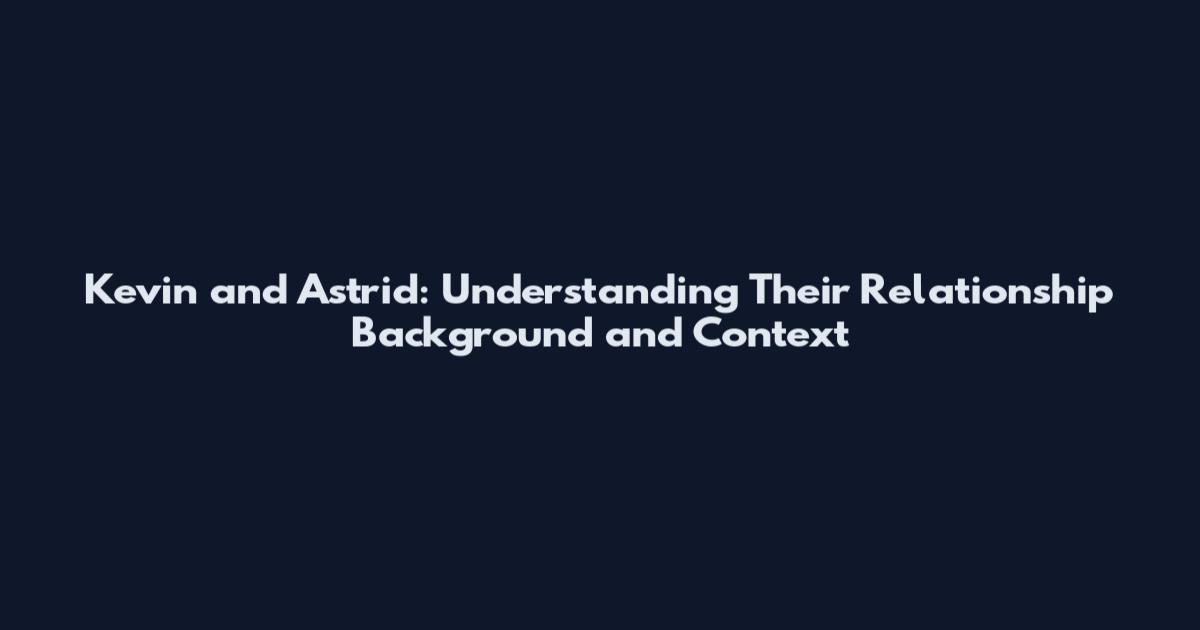 Kevin and Astrid: Understanding Their Relationship Background and Context